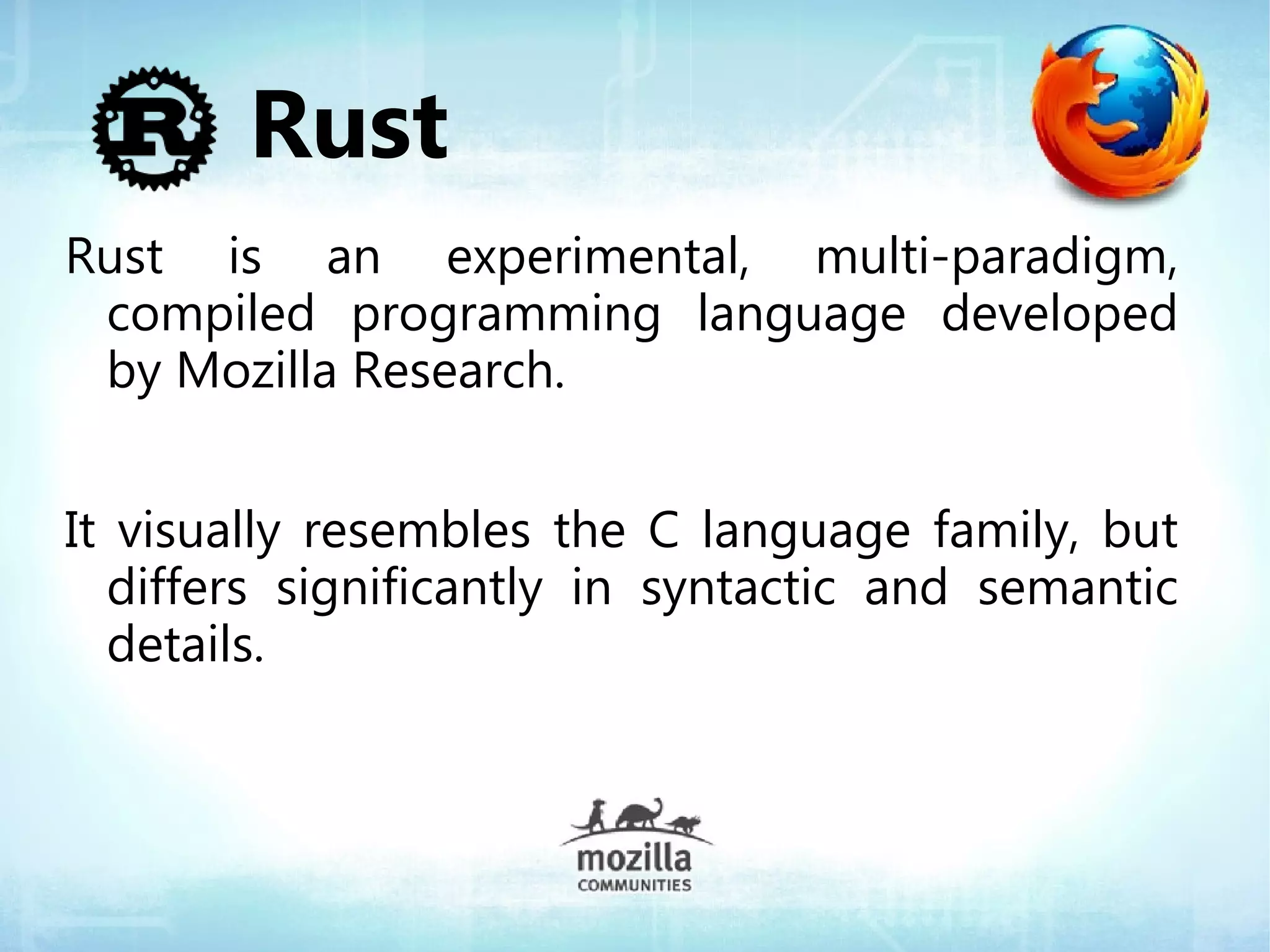 R Rust

Rust is an experimental, multi-paradigm, compiled programming language developed by Mozilla Research.

It visually resembles the C language family, but differs significantly in syntactic and semantic details.

mozilla
COMMUNITIES